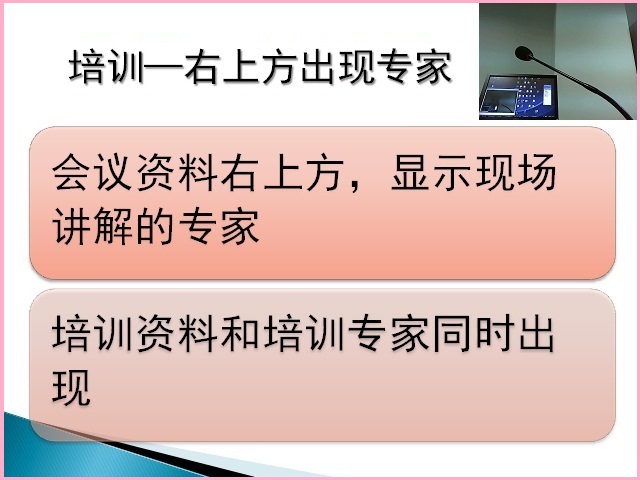 培训—右上方出现专家

会议资料右上方，显示现场讲解的专家

培训资料和培训专家同时出现